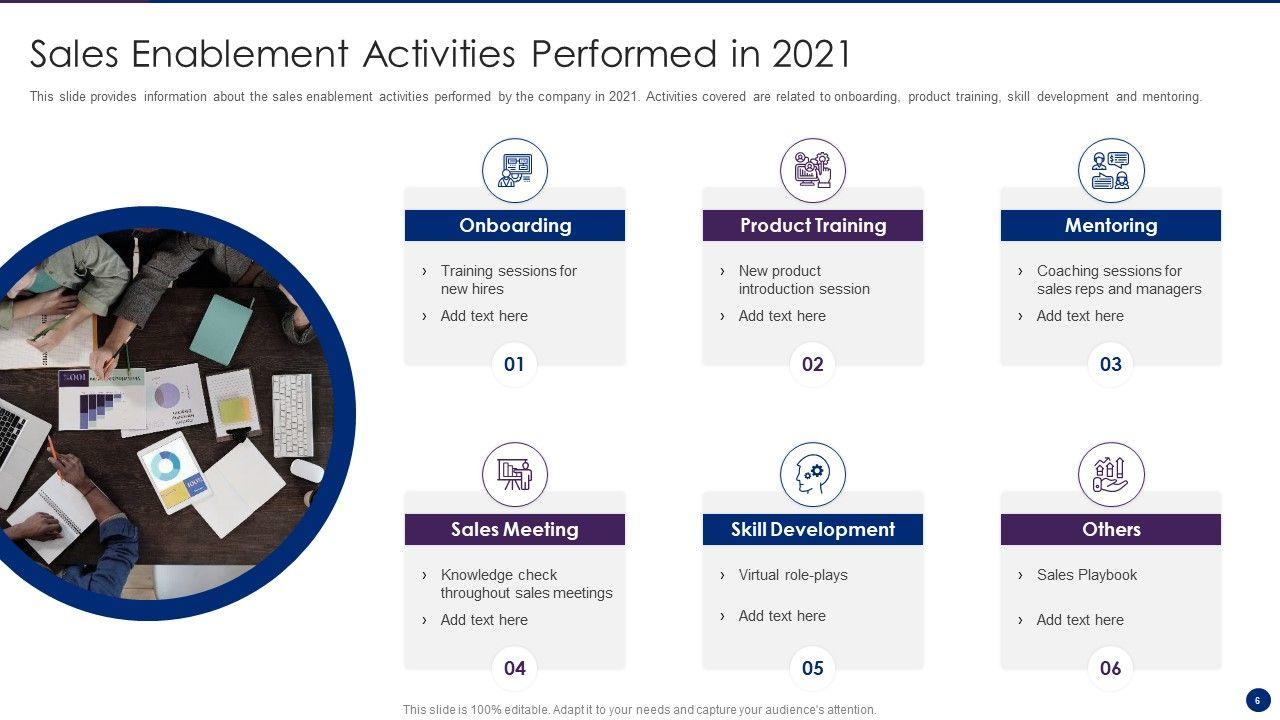 Sales Enablement Activities Performed in 2021

This slide provides information about the sales enablement activities performed by the company in 2021. Activities covered are related to onboarding, product training, skill development and mentoring.

Onboarding

› Training sessions for new hires

› Add text here

01

Product Training

› New product introduction session

› Add text here

02

Mentoring

› Coaching sessions for sales reps and managers

› Add text here

03

Sales Meeting

› Knowledge check throughout sales meetings

› Add text here

04

Skill Development

› Virtual role-plays

› Add text here

05

Others

› Sales Playbook

› Add text here

06

This slide is 100% editable. Adapt it to your needs and capture your audience's attention.

6